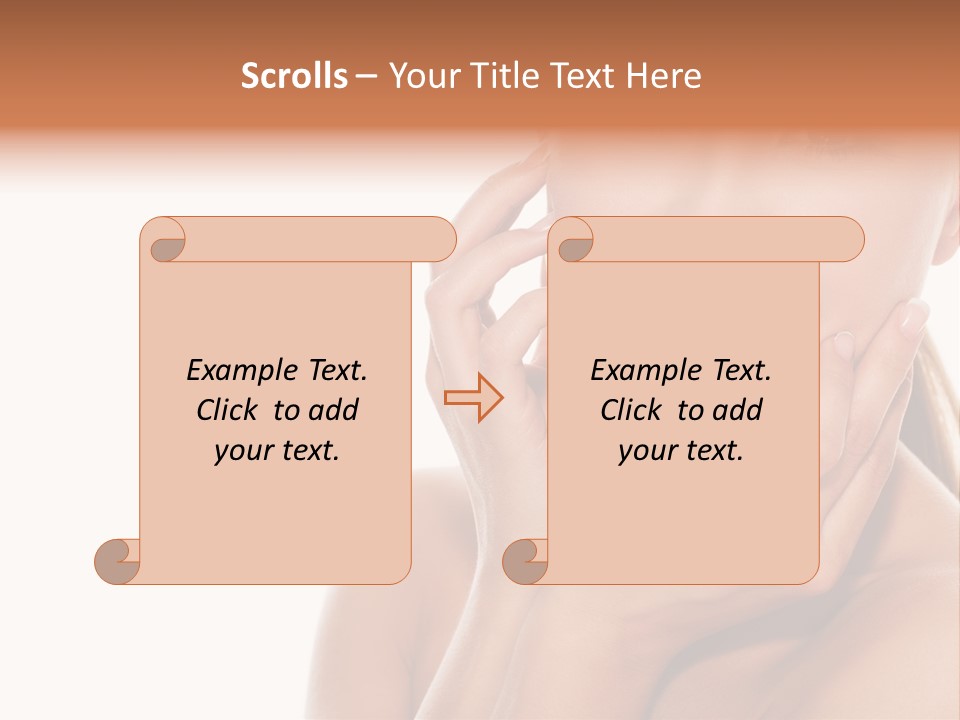 Scrolls – Your Title Text Here

Example Text. Click to add your text.

Example Text. Click to add your text.